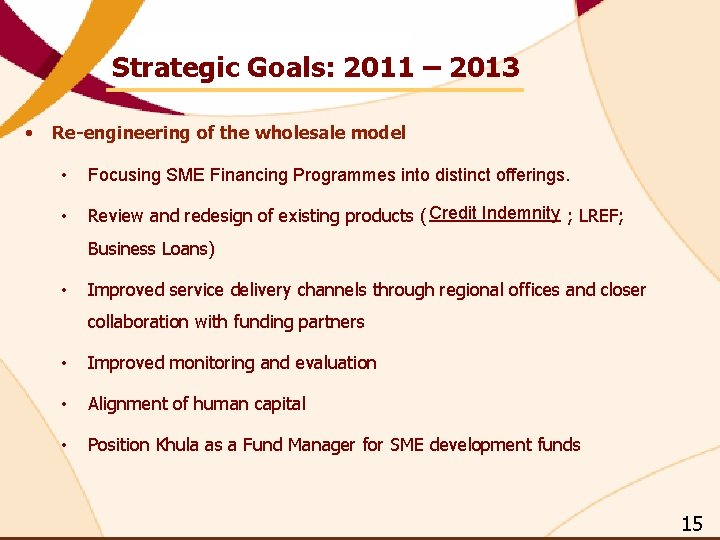 Strategic Goals: 2011 – 2013

• Re-engineering of the wholesale model

• Focusing SME Financing Programmes into distinct offerings.

• Review and redesign of existing products (Credit Indemnity ; LREF; Business Loans)

• Improved service delivery channels through regional offices and closer collaboration with funding partners

• Improved monitoring and evaluation

• Alignment of human capital

• Position Khula as a Fund Manager for SME development funds

15